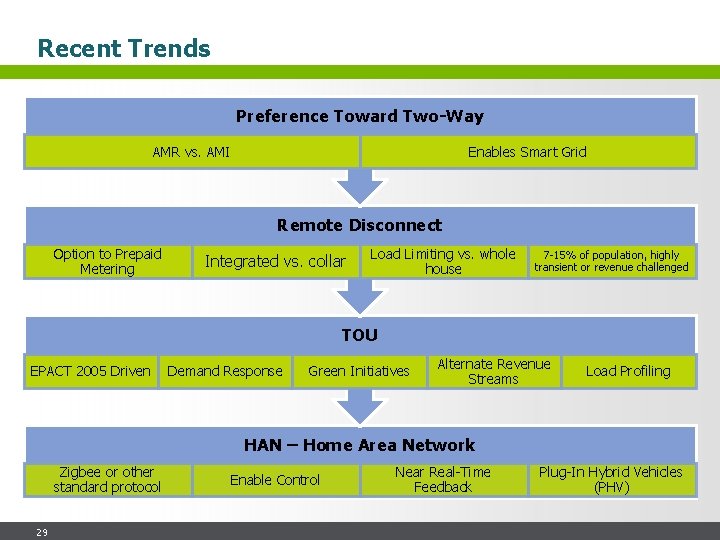 Recent Trends

Preference Toward Two-Way

AMR vs. AMI

Enables Smart Grid

Remote Disconnect

Option to Prepaid Metering

Integrated vs. collar

Load Limiting vs. whole house

7-15% of population, highly transient or revenue challenged

TOU

EPACT 2005 Driven

Demand Response

Green Initiatives

Alternate Revenue Streams

Load Profiling

HAN – Home Area Network

Zigbee or other standard protocol

Enable Control

Near Real-Time Feedback

Plug-In Hybrid Vehicles (PHV)

29